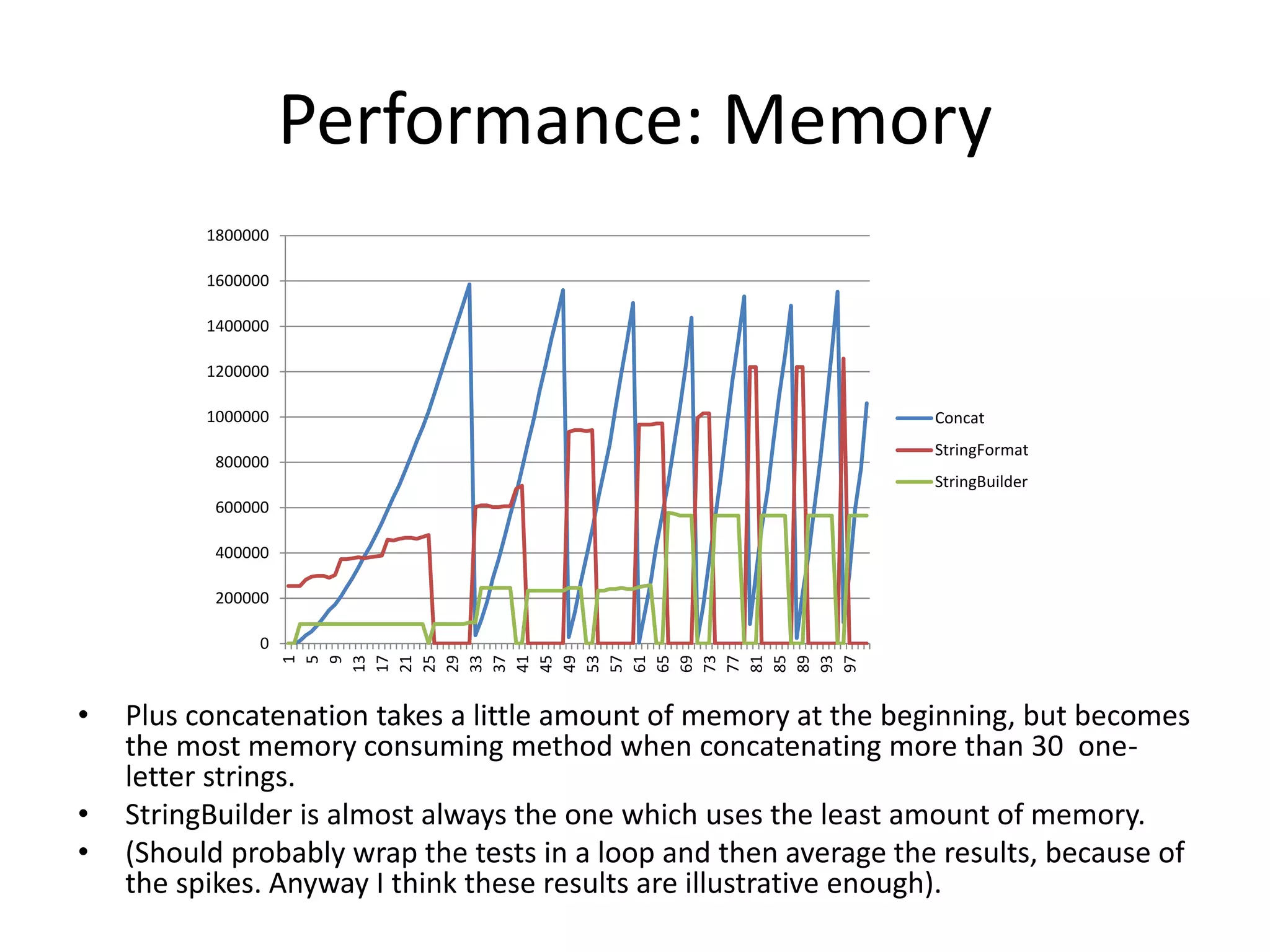 Performance: Memory

1800000
1600000
1400000
1200000
1000000
800000
600000
400000
200000
0

1 5 9 13 17 21 25 29 33 37 41 45 49 53 57 61 65 69 73 77 81 85 89 93 97

Concat
StringFormat
StringBuilder

• Plus concatenation takes a little amount of memory at the beginning, but becomes the most memory consuming method when concatenating more than 30 one-letter strings.
• StringBuilder is almost always the one which uses the least amount of memory.
• (Should probably wrap the tests in a loop and then average the results, because of the spikes. Anyway I think these results are illustrative enough).